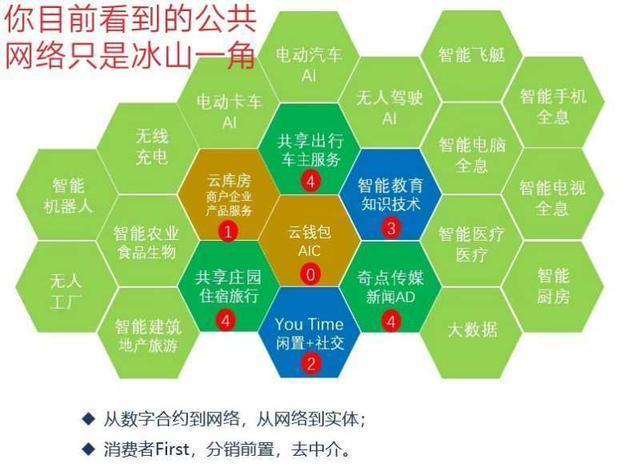 你目前看到的公共网络只是冰山一角

电动汽车
AI

智能飞艇

电动卡车
AI

无人驾驶
AI

智能手机
全息

无线
充电

共享出行
车主服务
4

智能电脑
全息

智能
机器人

云库房
商户企业
产品服务
1

智能教育
知识技术
3

智能电视
全息

智能农业
食品生物

云钱包
AIC
0

智能医疗
医疗

无人
工厂

共享庄园
住宿旅行
4

奇点传媒
新闻AD
4

智能
厨房

智能建筑
地产旅游

You Time
闲置+社交
2

大数据

◆ 从数字合约到网络，从网络到实体；
◆ 消费者First，分销前置，去中介。